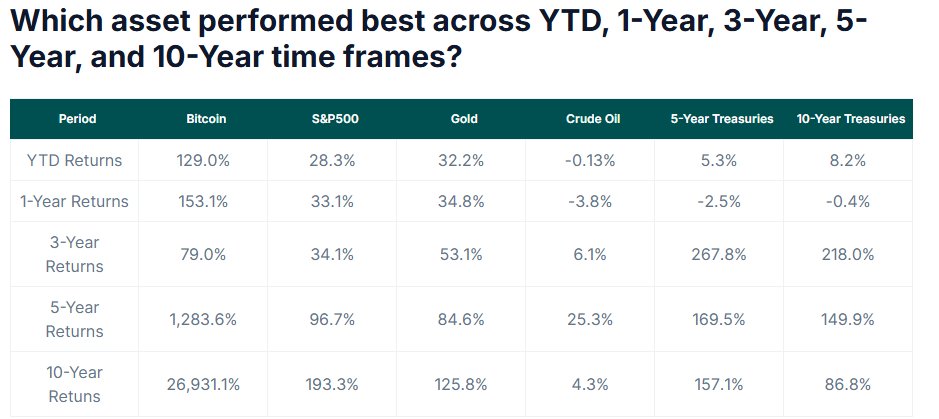 Which asset performed best across YTD, 1-Year, 3-Year, 5-Year, and 10-Year time frames?

| Period | Bitcoin | S&P500 | Gold | Crude Oil | 5-Year Treasuries | 10-Year Treasuries |
|---|---|---|---|---|---|---|
| YTD Returns | 129.0% | 28.3% | 32.2% | -0.13% | 5.3% | 8.2% |
| 1-Year Returns | 153.1% | 33.1% | 34.8% | -3.8% | -2.5% | -0.4% |
| 3-Year Returns | 79.0% | 34.1% | 53.1% | 6.1% | 267.8% | 218.0% |
| 5-Year Returns | 1,283.6% | 96.7% | 84.6% | 25.3% | 169.5% | 149.9% |
| 10-Year Retuns | 26,931.1% | 193.3% | 125.8% | 4.3% | 157.1% | 86.8% |